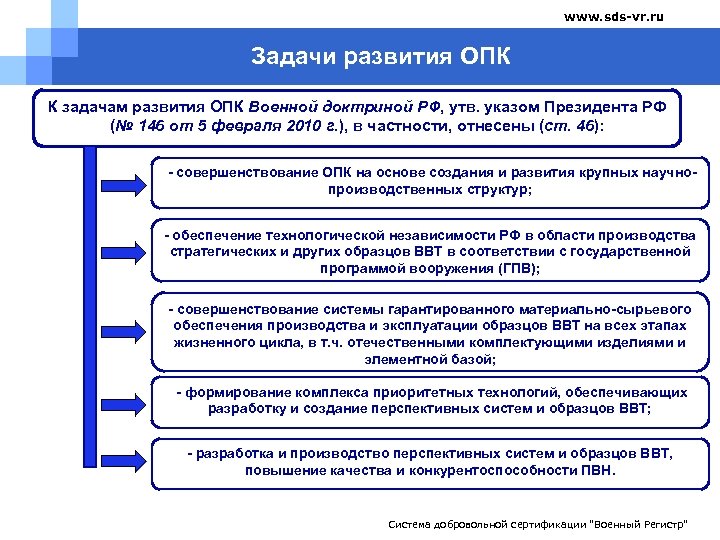 www.sds-vr.ru

Задачи развития ОПК

К задачам развития ОПК Военной доктриной РФ, утв. указом Президента РФ (№ 146 от 5 февраля 2010 г.), в частности, отнесены (ст. 46):

- совершенствование ОПК на основе создания и развития крупных научно-производственных структур;

- обеспечение технологической независимости РФ в области производства стратегических и других образцов ВВТ в соответствии с государственной программой вооружения (ГПВ);

- совершенствование системы гарантированного материально-сырьевого обеспечения производства и эксплуатации образцов ВВТ на всех этапах жизненного цикла, в т.ч. отечественными комплектующими изделиями и элементной базой;

- формирование комплекса приоритетных технологий, обеспечивающих разработку и создание перспективных систем и образцов ВВТ;

- разработка и производство перспективных систем и образцов ВВТ, повышение качества и конкурентоспособности ПВН.

Система добровольной сертификации "Военный Регистр"